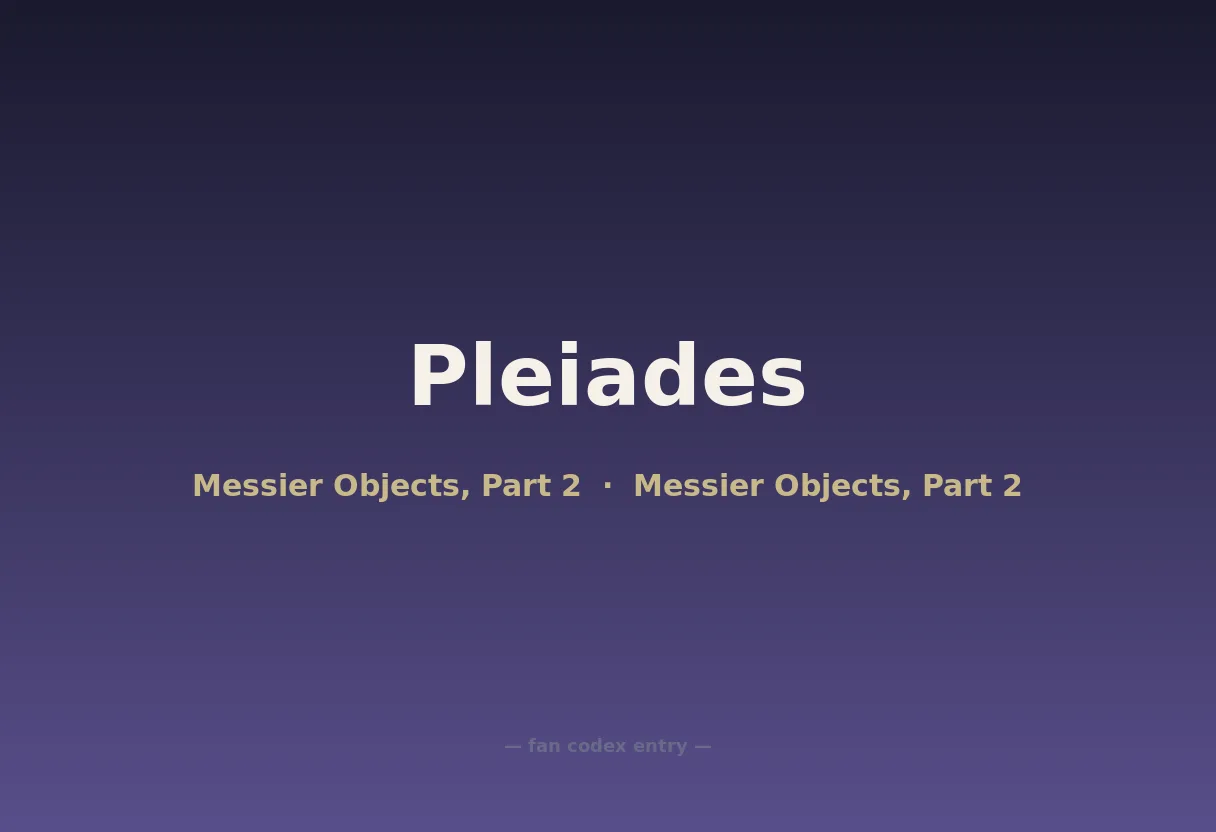 Pleiades

Messier Objects, Part 2 · Messier Objects, Part 2

— fan codex entry —